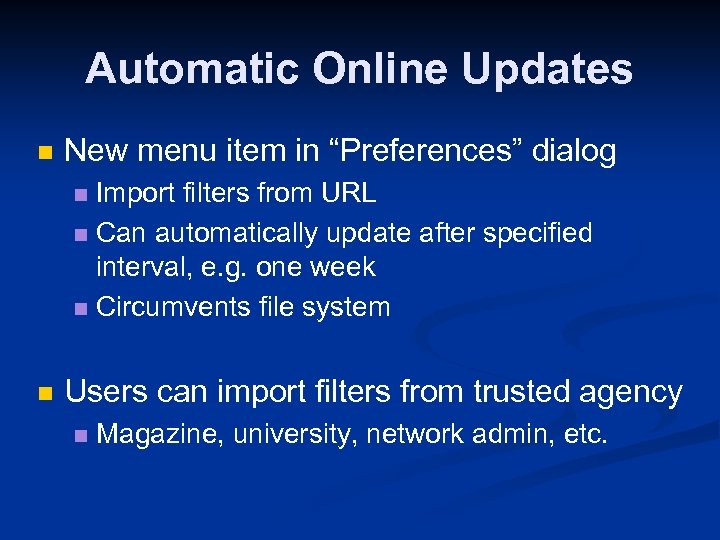 Automatic Online Updates

New menu item in “Preferences” dialog

Import filters from URL

Can automatically update after specified interval, e.g. one week

Circumvents file system

Users can import filters from trusted agency

Magazine, university, network admin, etc.